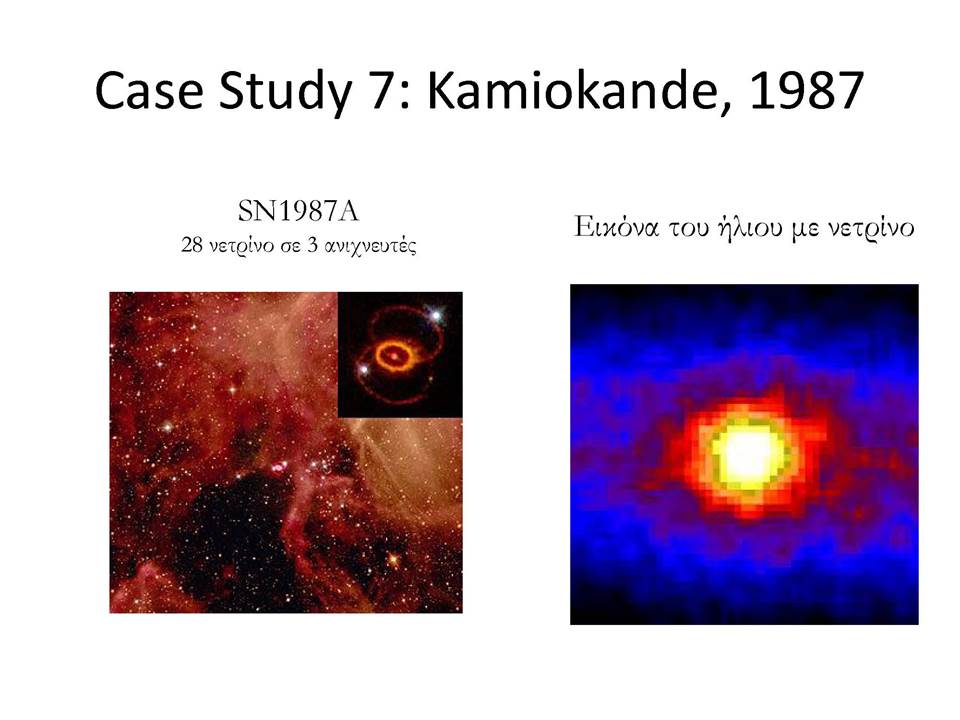 Case Study 7: Kamiokande, 1987

SN1987A
28 νετρίνο σε 3 ανιχνευτές

Εικόνα του ήλιου με νετρίνο